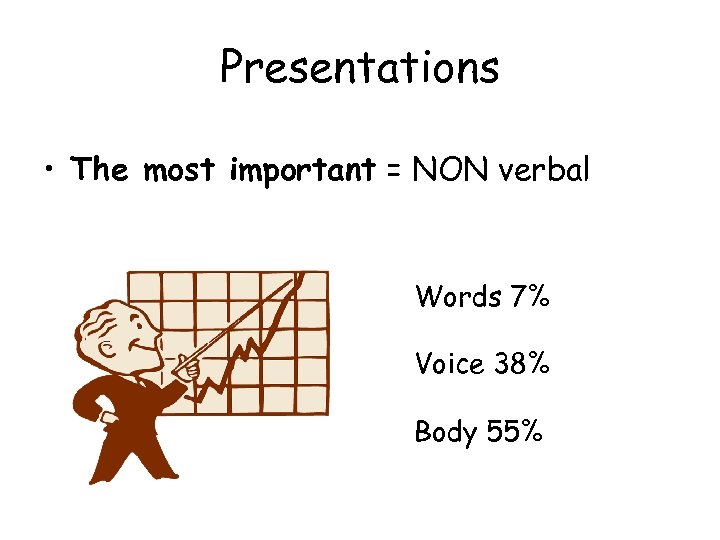 Presentations

• The most important = NON verbal

Words 7%

Voice 38%

Body 55%